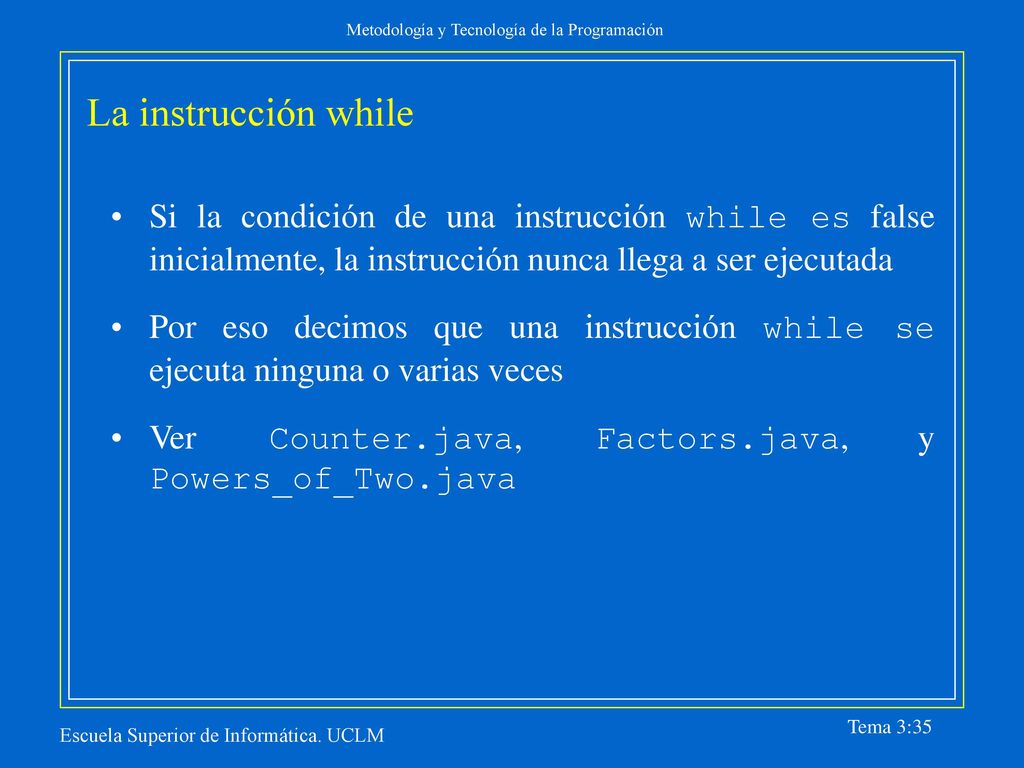 Metodología y Tecnología de la Programación

La instrucción while

• Si la condición de una instrucción while es false inicialmente, la instrucción nunca llega a ser ejecutada

• Por eso decimos que una instrucción while se ejecuta ninguna o varias veces

• Ver Counter.java, Factors.java, y Powers_of_Two.java

Escuela Superior de Informática. UCLM

Tema 3:35